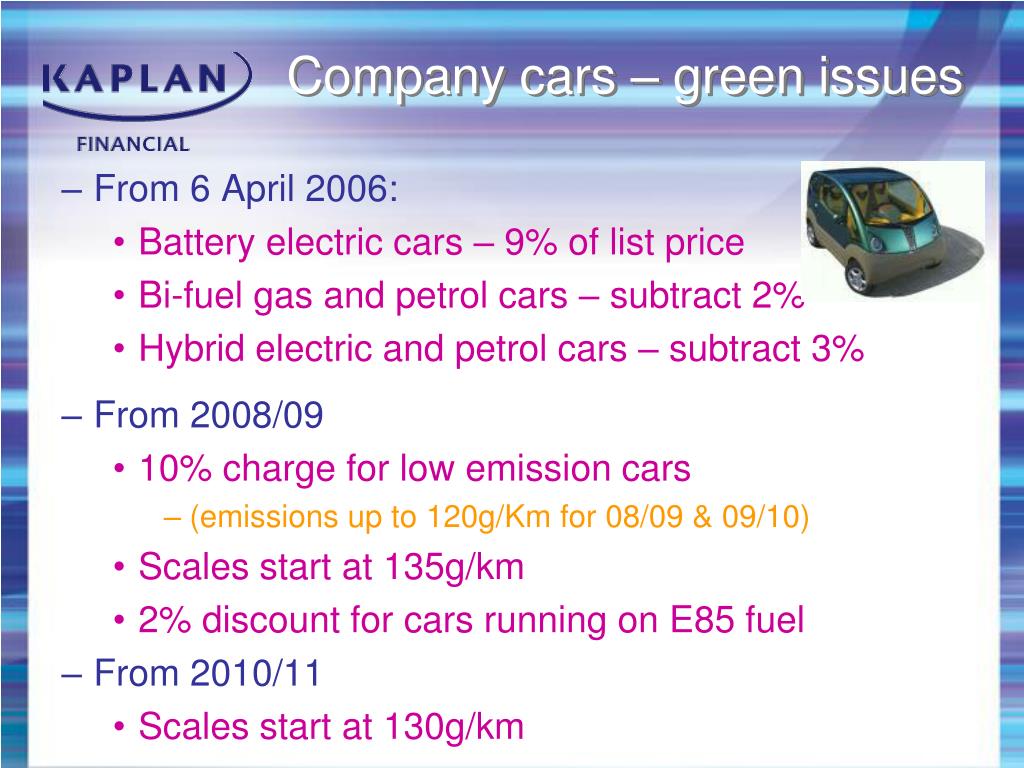 KAPLAN
FINANCIAL

Company cars – green issues

– From 6 April 2006:
• Battery electric cars – 9% of list price
• Bi-fuel gas and petrol cars – subtract 2%
• Hybrid electric and petrol cars – subtract 3%

– From 2008/09
• 10% charge for low emission cars
– (emissions up to 120g/Km for 08/09 & 09/10)
• Scales start at 135g/km
• 2% discount for cars running on E85 fuel

– From 2010/11
• Scales start at 130g/km